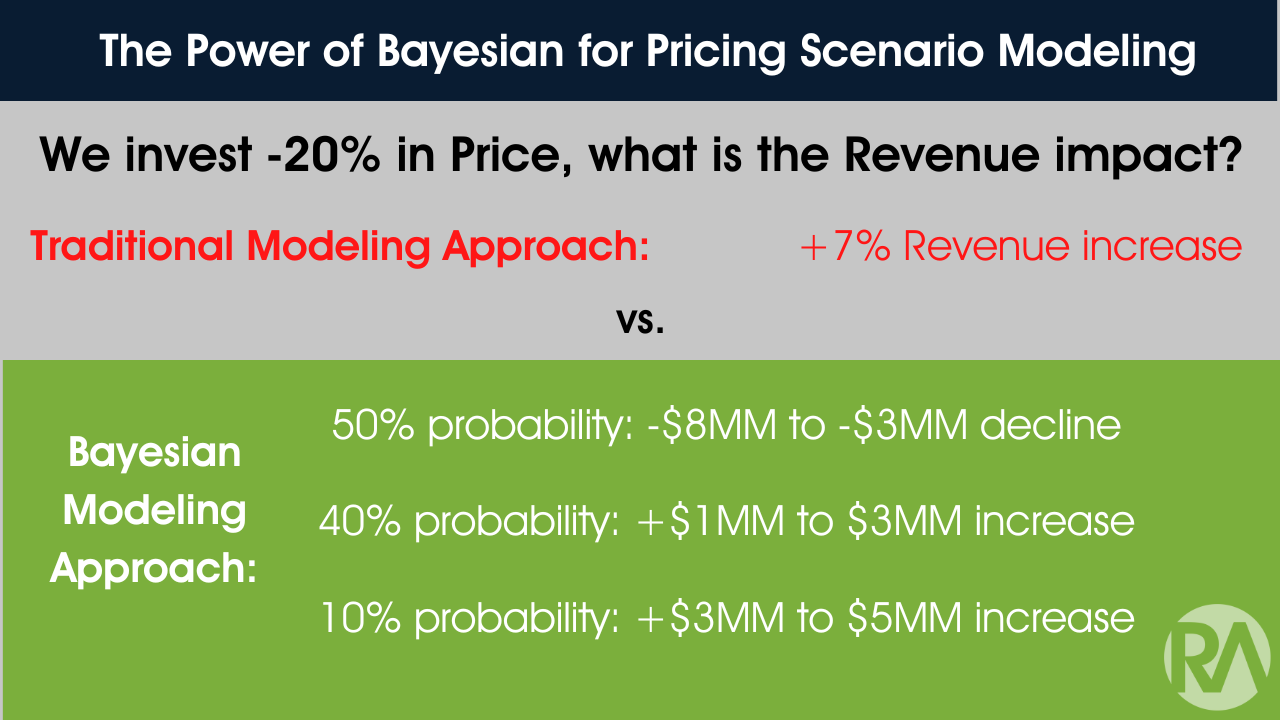 The Power of Bayesian for Pricing Scenario Modeling

We invest -20% in Price, what is the Revenue impact?

Traditional Modeling Approach: +7% Revenue increase

vs.

Bayesian Modeling Approach:

50% probability: -\$8MM to -\$3MM decline

40% probability: +\$1MM to \$3MM increase

10% probability: +\$3MM to \$5MM increase

RA